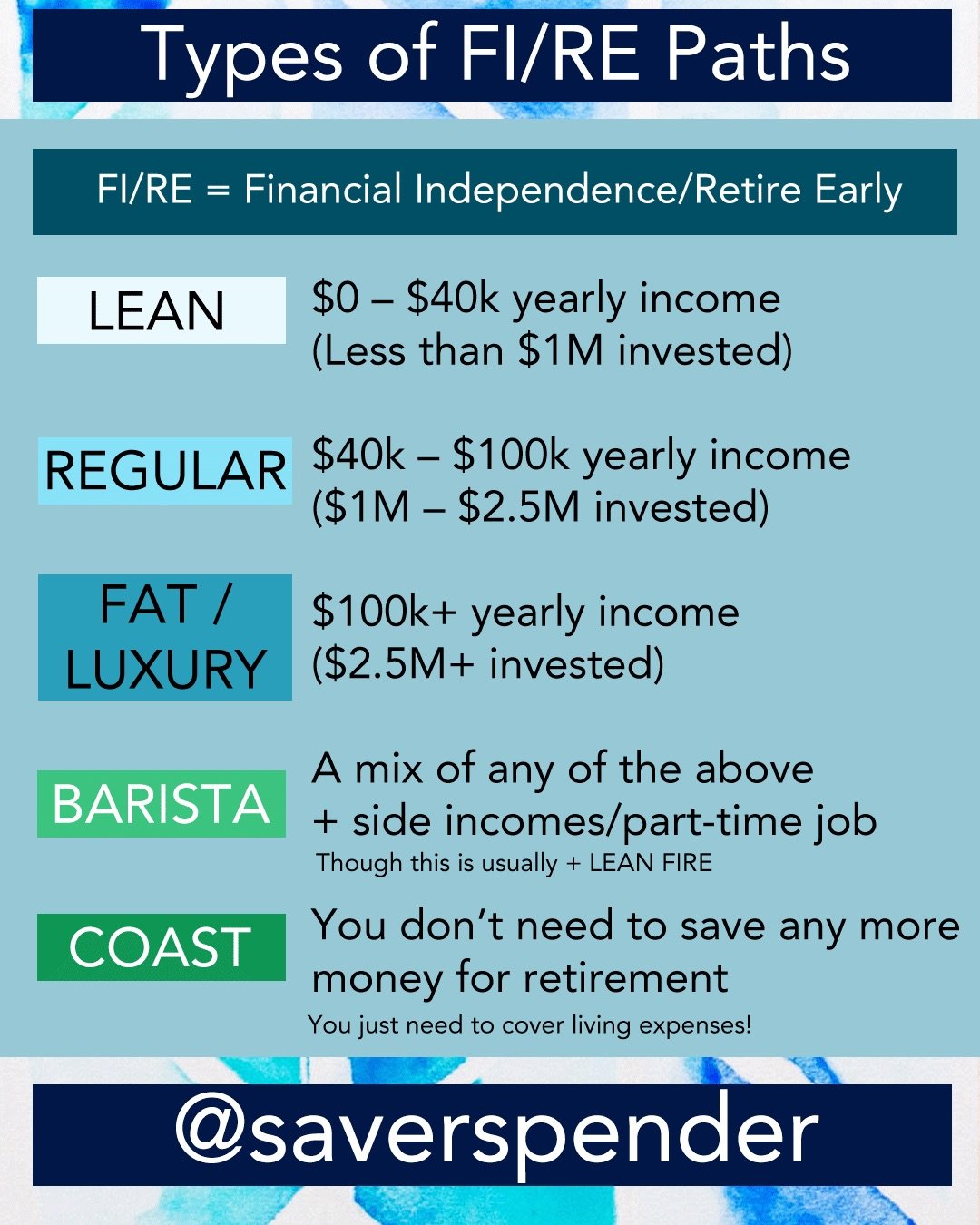 Types of FI/RE Paths

FI/RE = Financial Independence/Retire Early

LEAN

\$0 – \$40k yearly income
(Less than \$1M invested)

REGULAR

\$40k – \$100k yearly income
(\$1M – \$2.5M invested)

FAT / LUXURY

\$100k+ yearly income
(\$2.5M+ invested)

BARISTA

A mix of any of the above + side incomes/part-time job
Though this is usually + LEAN FIRE

COAST

You don't need to save any more money for retirement
You just need to cover living expenses!

@saverspender